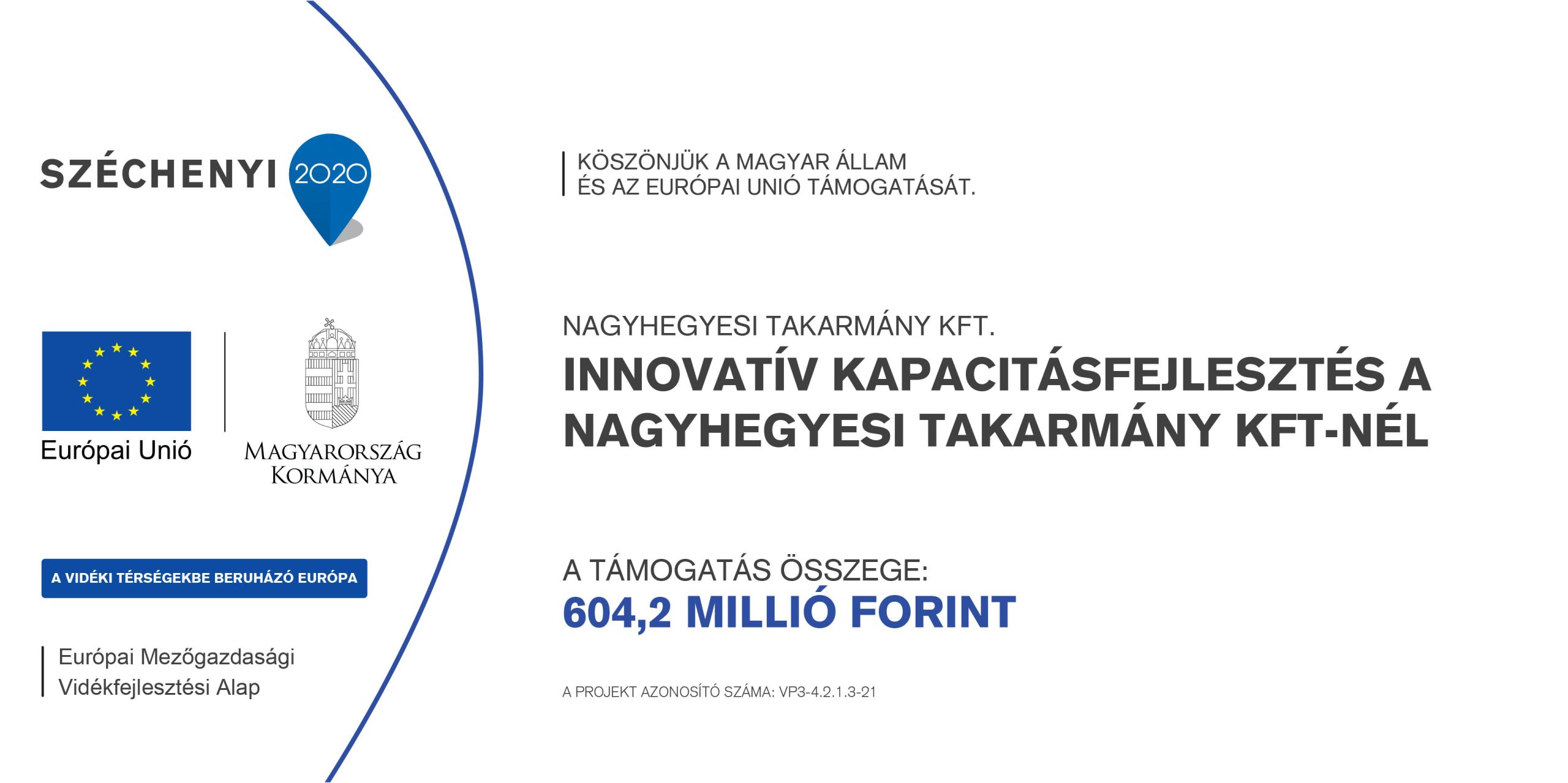 SZÉCHENYI 2020

Európai Unió

MAGYARORSZÁG KORMÁNYA

A VIDÉKI TÉRSÉGEKBE BERUHÁZÓ EURÓPA

Európai Mezőgazdasági Vidékfejlesztési Alap

KÖSZÖNJÜK A MAGYAR ÁLLAM ÉS AZ EURÓPAI UNIÓ TÁMOGATÁSÁT.

NAGYHEGYESI TAKARMÁNY KFT.

INNOVATÍV KAPACITÁSFEJLESZTÉS A NAGYHEGYESI TAKARMÁNY KFT-NÉL

A TÁMOGATÁS ÖSSZEGE:
604,2 MILLIÓ FORINT

A PROJEKT AZONOSÍTÓ SZÁMA: VP3-4.2.1.3-21